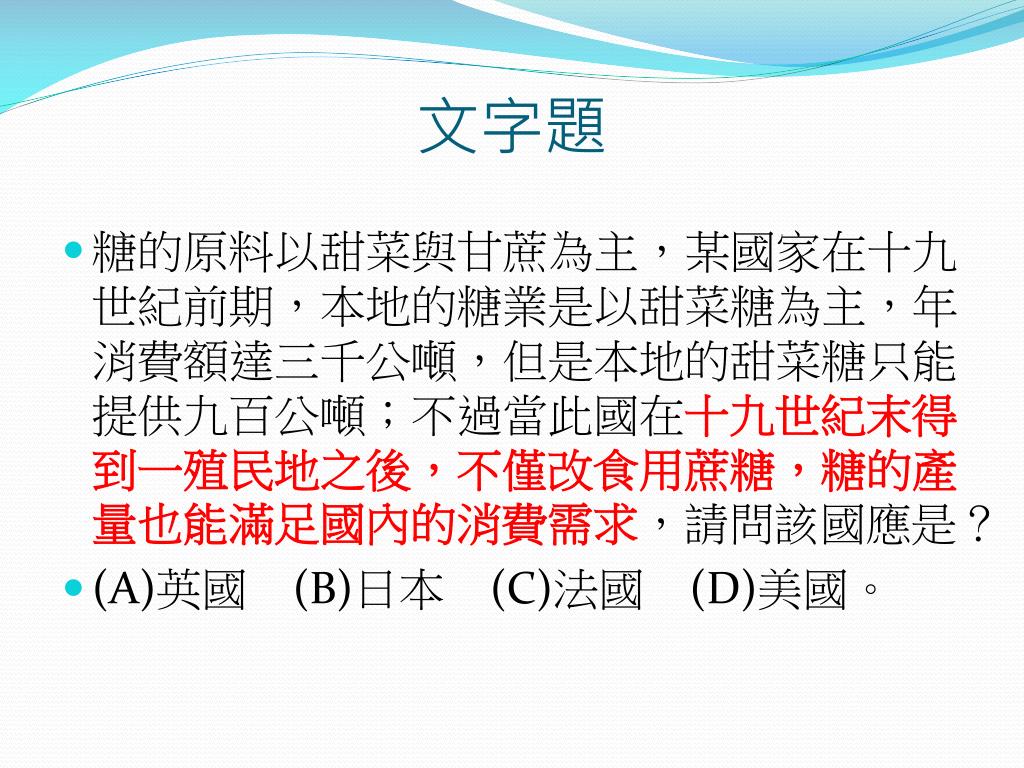 文字題

糖的原料以甜菜與甘蔗為主，某國家在十九世紀前期，本地的糖業是以甜菜糖為主，年消費額達三千公噸，但是本地的甜菜糖只能提供九百公噸；不過當此國在十九世紀末得到一殖民地之後，不僅改食用蔗糖，糖的產量也能滿足國內的消費需求，請問該國應是？

(A)英國　(B)日本　(C)法國　(D)美國。